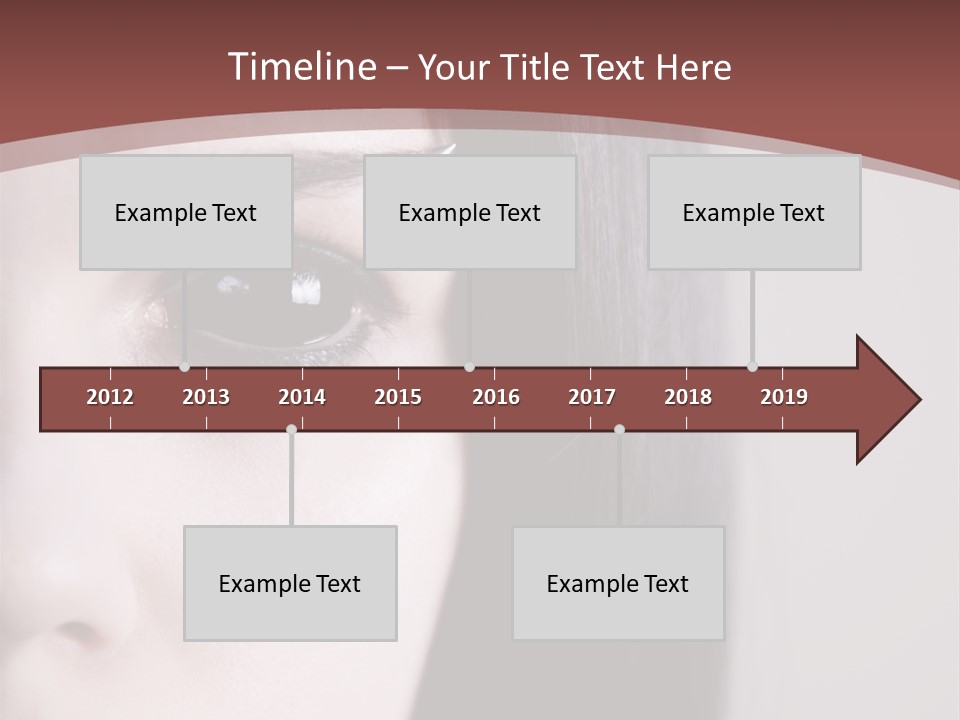 Timeline – Your Title Text Here

Example Text

Example Text

Example Text

2012 2013 2014 2015 2016 2017 2018 2019

Example Text

Example Text